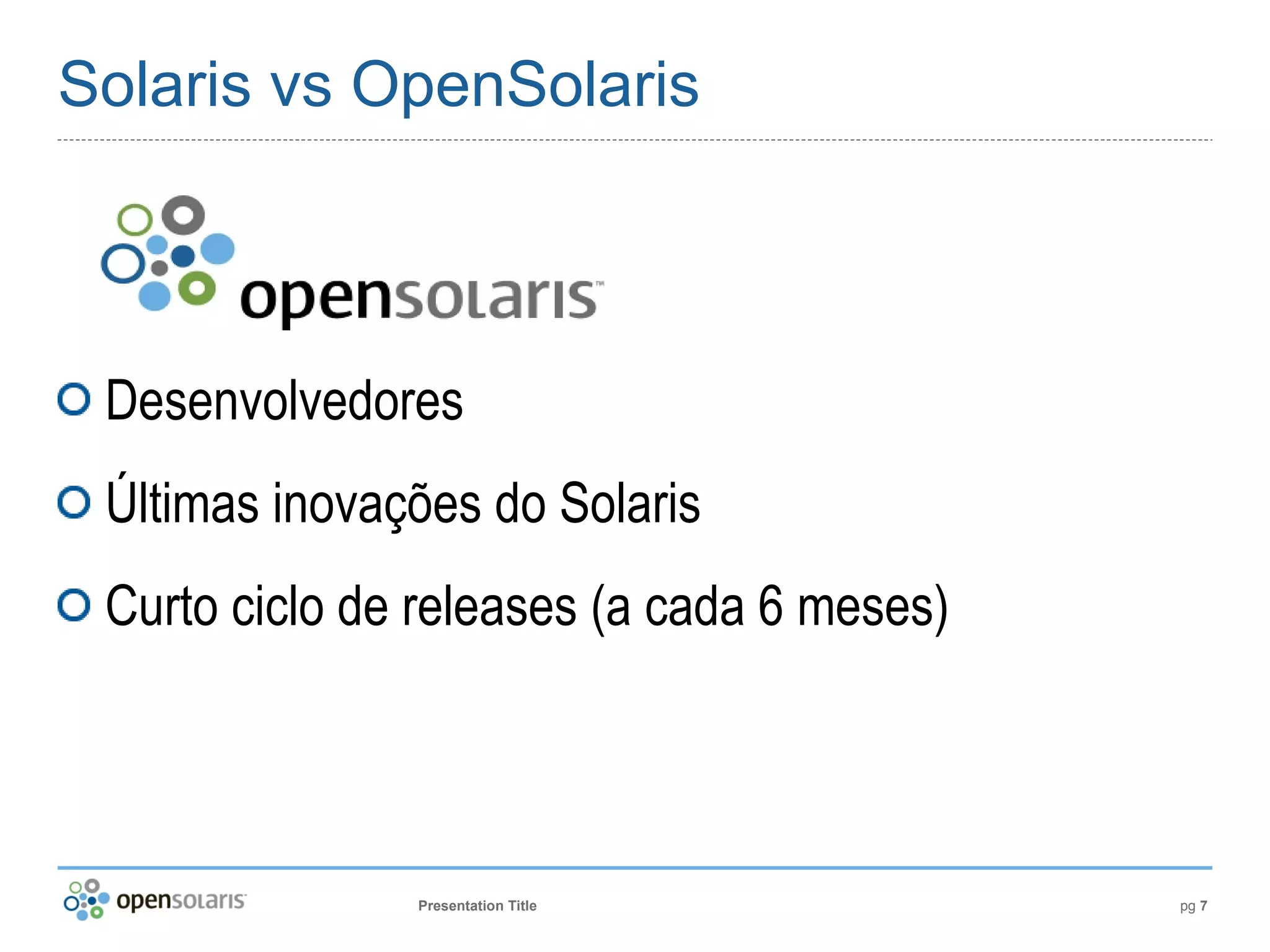 Solaris vs OpenSolaris

opensolaris™

Desenvolvedores

Últimas inovações do Solaris

Curto ciclo de releases (a cada 6 meses)

opensolaris

Presentation Title

pg 7